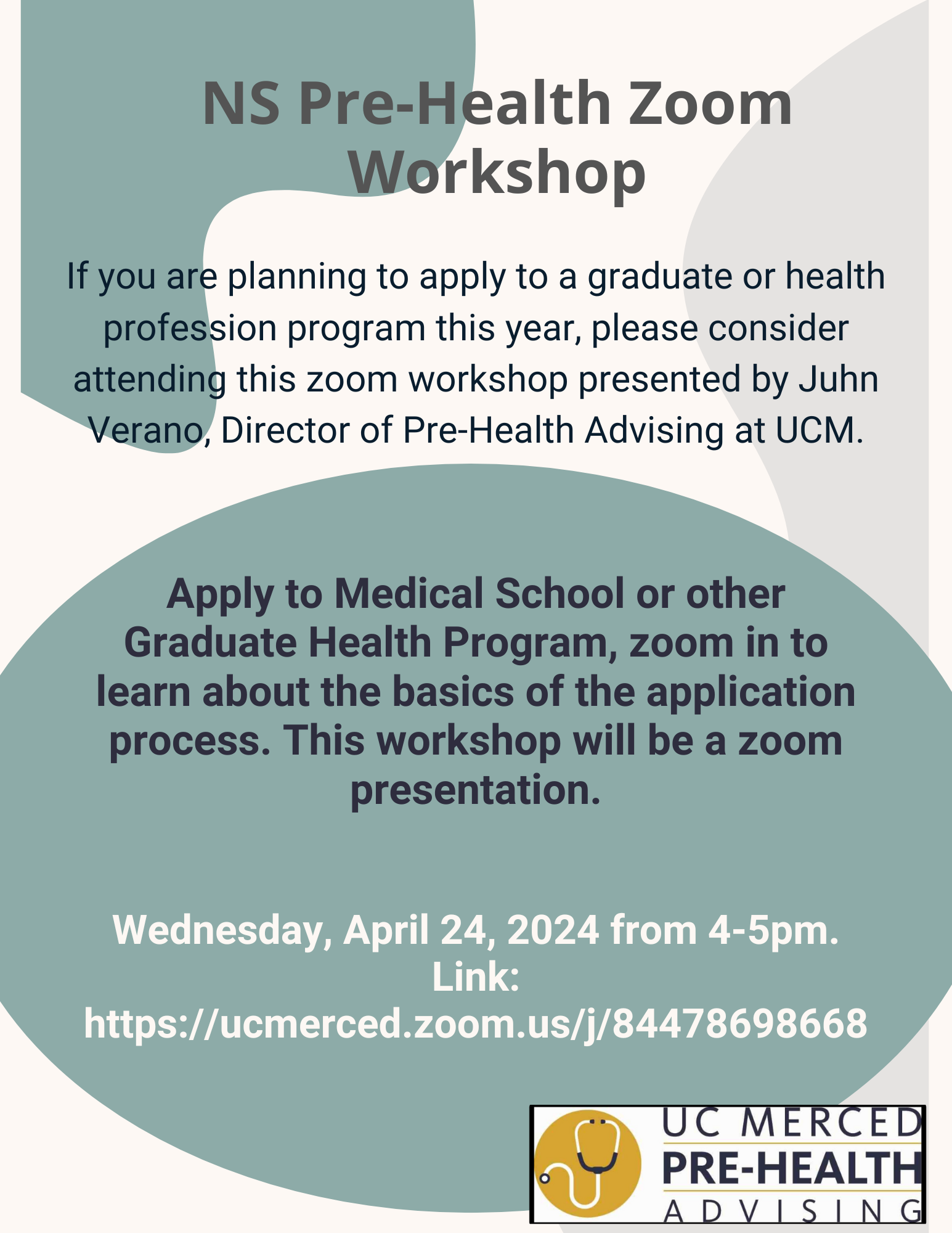 NS Pre-Health Zoom Workshop

If you are planning to apply to a graduate or health profession program this year, please consider attending this zoom workshop presented by Juhn Verano, Director of Pre-Health Advising at UCM.

Apply to Medical School or other Graduate Health Program, zoom in to learn about the basics of the application process. This workshop will be a zoom presentation.

Wednesday, April 24, 2024 from 4-5pm.
Link:
https://ucmerced.zoom.us/j/84478698668

UC MERCED
PRE-HEALTH
ADVISING